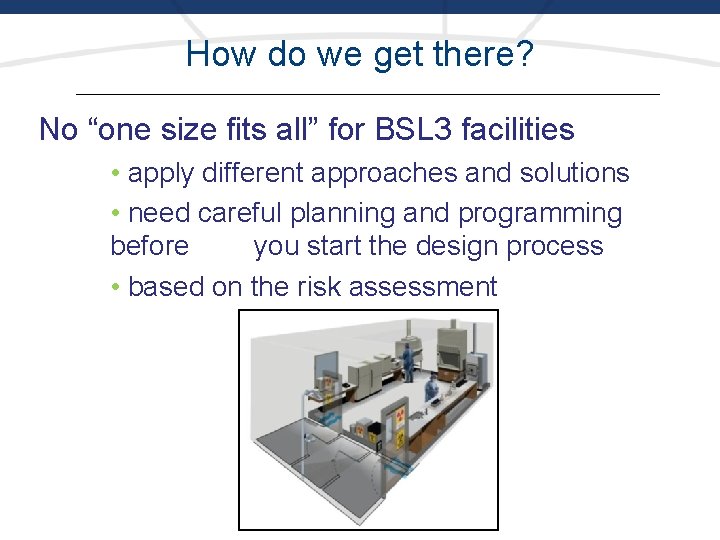 How do we get there?

No "one size fits all" for BSL3 facilities

• apply different approaches and solutions

• need careful planning and programming before you start the design process

• based on the risk assessment